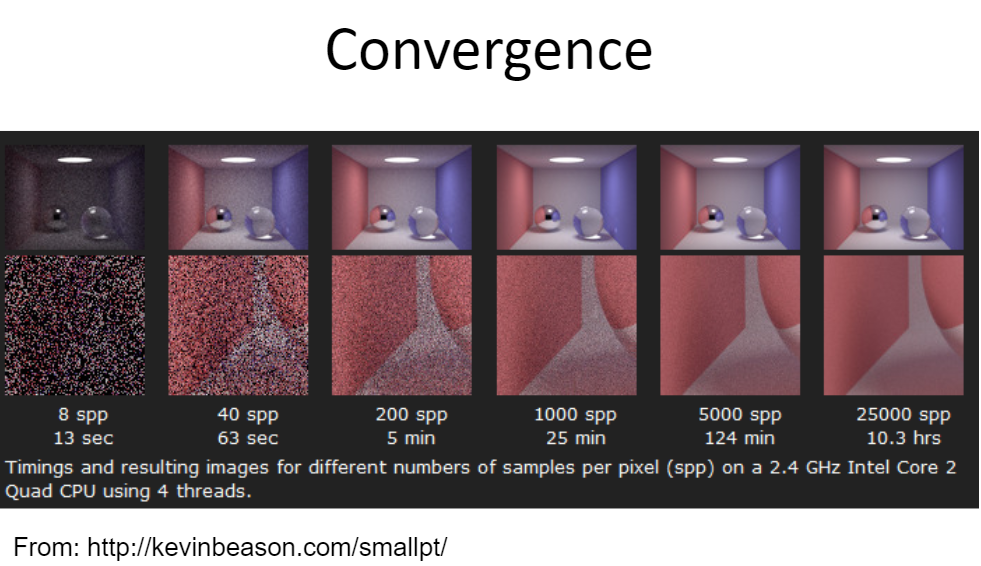 Convergence

| 8 spp | 40 spp | 200 spp | 1000 spp | 5000 spp | 25000 spp |
|---|---|---|---|---|---|
| 13 sec | 63 sec | 5 min | 25 min | 124 min | 10.3 hrs |

Timings and resulting images for different numbers of samples per pixel (spp) on a 2.4 GHz Intel Core 2 Quad CPU using 4 threads.

From: http://kevinbeason.com/smallpt/